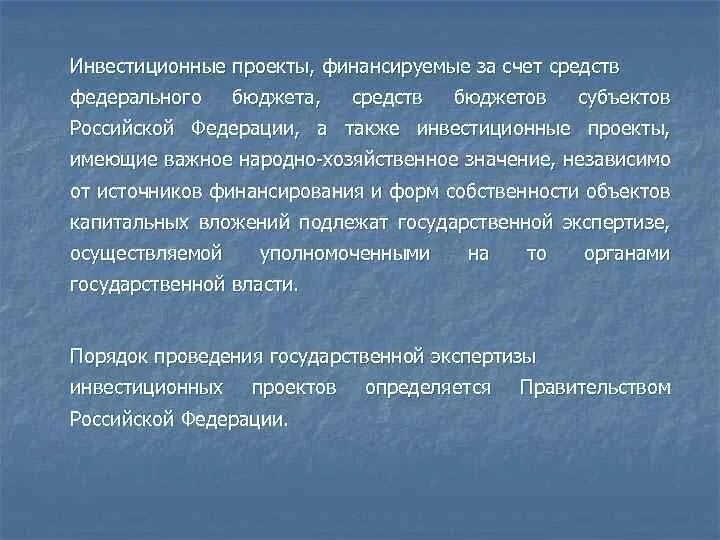 Инвестиционные проекты, финансируемые за счет средств федерального бюджета, средств бюджетов субъектов Российской Федерации, а также инвестиционные проекты, имеющие важное народно-хозяйственное значение, независимо от источников финансирования и форм собственности объектов капитальных вложений подлежат государственной экспертизе, осуществляемой уполномоченными на то органами государственной власти.

Порядок проведения государственной экспертизы инвестиционных проектов определяется Правительством Российской Федерации.